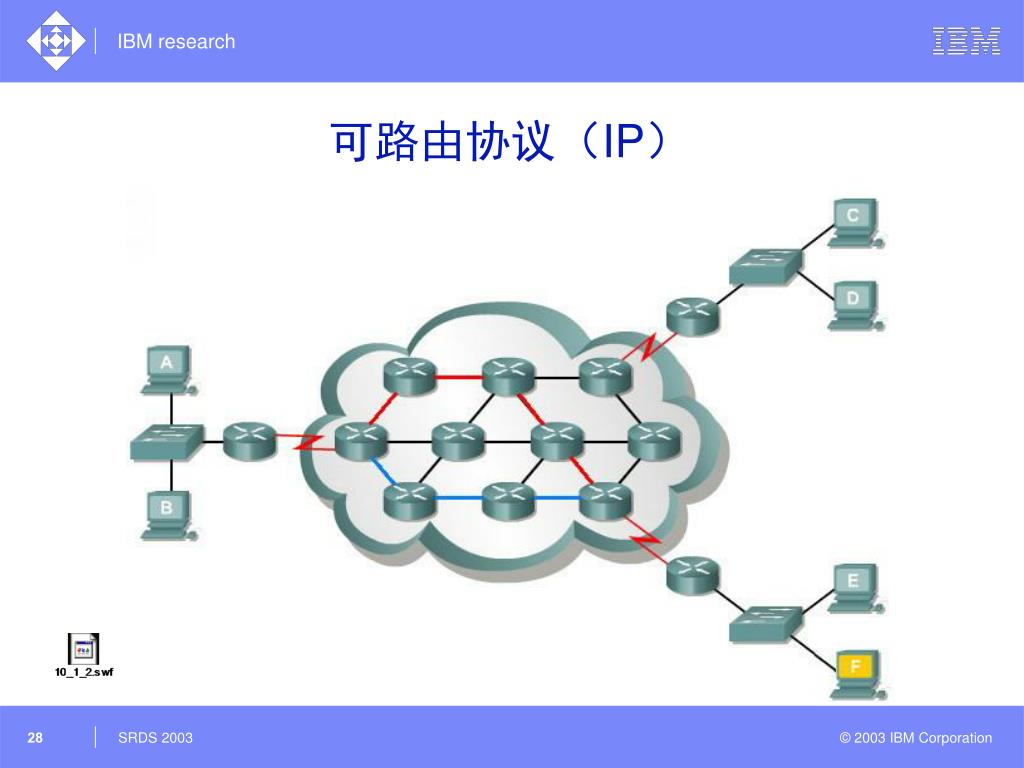 IBM research

IBM

可路由协议（IP）

A

B

C

D

E

F

10_1_2.swf

28

SRDS 2003

© 2003 IBM Corporation